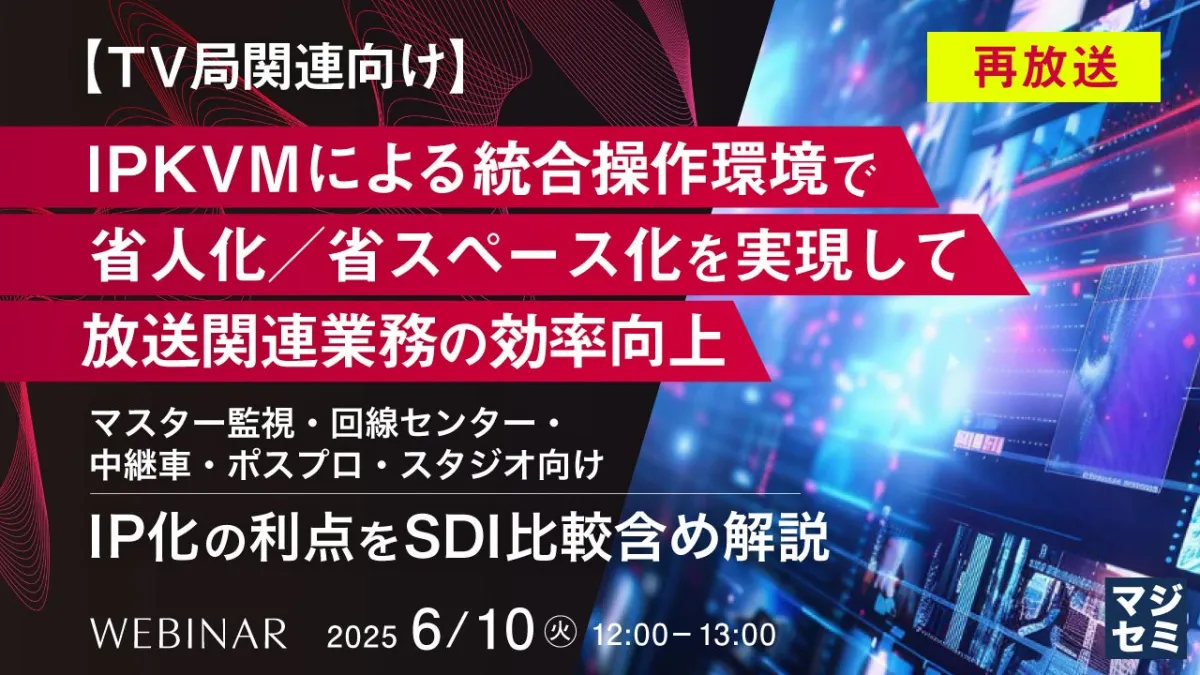 【TV局関連向け】

再放送

IPKVMによる統合操作環境で
省人化／省スペース化を実現して
放送関連業務の効率向上

マスター監視・回線センター・
中継車・ポスプロ・スタジオ向け

IP化の利点をSDI比較含め解説

WEBINAR 2025 6/10 火 12:00－13:00

マジセミ